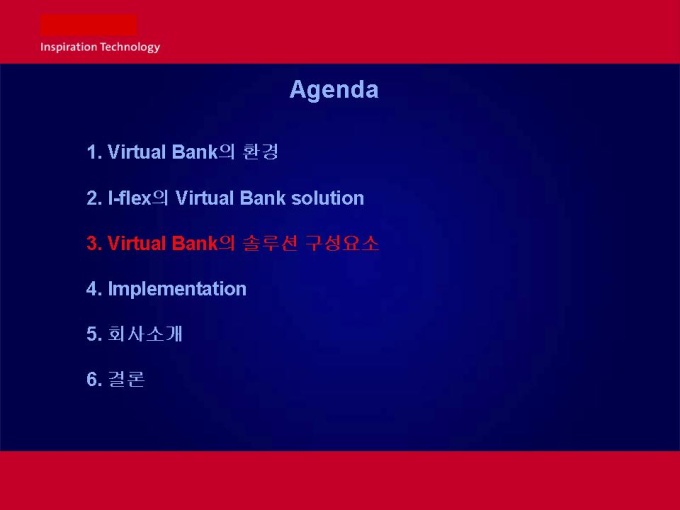 Inspiration Technology

Agenda

1. Virtual Bank의 환경

2. I-flex의 Virtual Bank solution

3. Virtual Bank의 솔루션 구성요소

4. Implementation

5. 회사소개

6. 결론